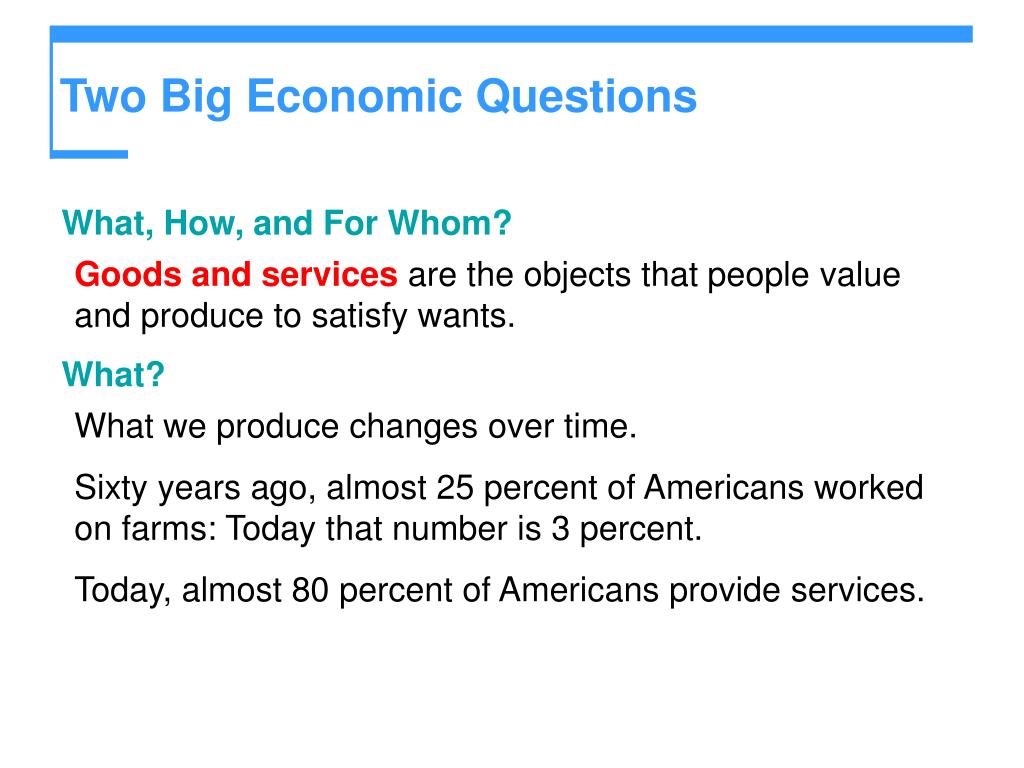 Two Big Economic Questions

What, How, and For Whom?

Goods and services are the objects that people value and produce to satisfy wants.

What?

What we produce changes over time.

Sixty years ago, almost 25 percent of Americans worked on farms: Today that number is 3 percent.

Today, almost 80 percent of Americans provide services.